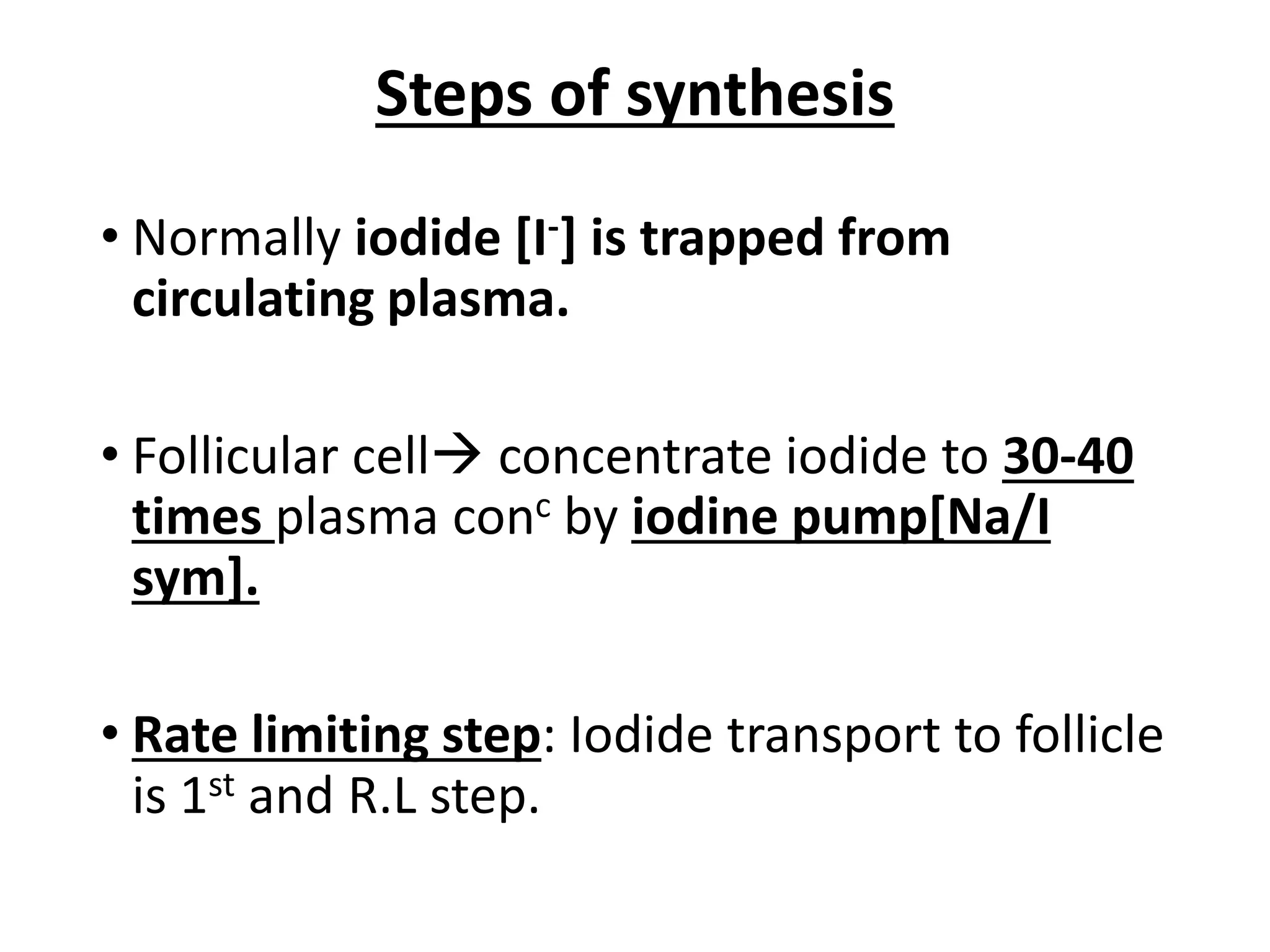 Steps of synthesis

• Normally iodide [$I^-$] is trapped from circulating plasma.

• Follicular cell→ concentrate iodide to 30-40 times plasma con$^c$ by iodine pump[Na/I sym].

• Rate limiting step: Iodide transport to follicle is 1$^{st}$ and R.L step.